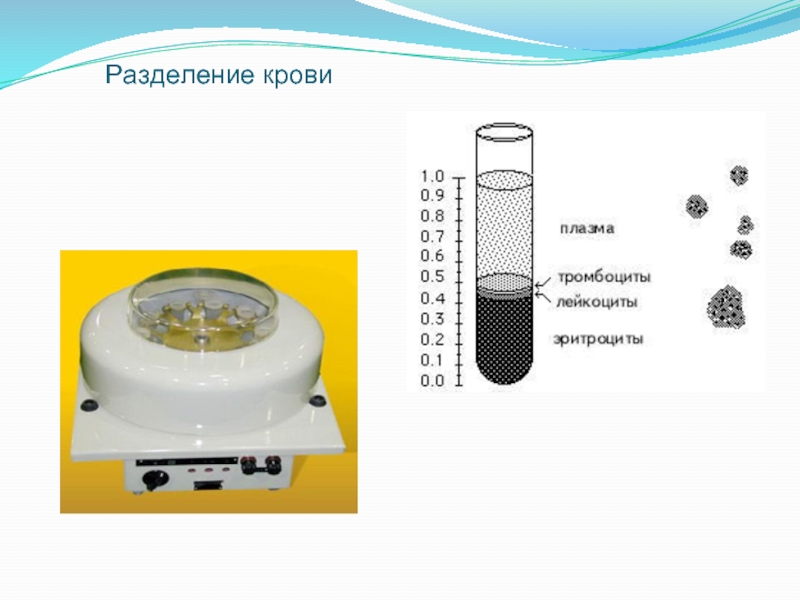 Разделение крови

1.0
0.9
0.8
0.7
0.6
0.5
0.4
0.3
0.2
0.1
0.0

плазма
тромбоциты
лейкоциты
эритроциты